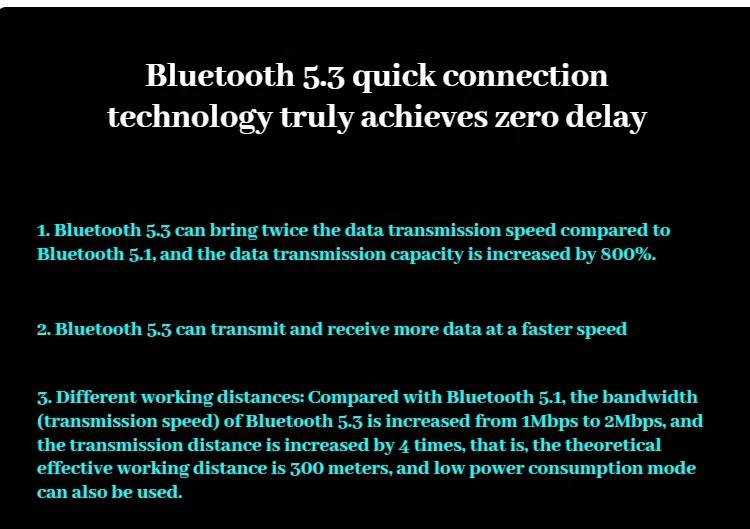 Bluetooth 5.3 quick connection technology truly achieves zero delay

1. Bluetooth 5.3 can bring twice the data transmission speed compared to Bluetooth 5.1, and the data transmission capacity is increased by 800%.

2. Bluetooth 5.3 can transmit and receive more data at a faster speed

3. Different working distances: Compared with Bluetooth 5.1, the bandwidth (transmission speed) of Bluetooth 5.3 is increased from 1Mbps to 2Mbps, and the transmission distance is increased by 4 times, that is, the theoretical effective working distance is 300 meters, and low power consumption mode can also be used.